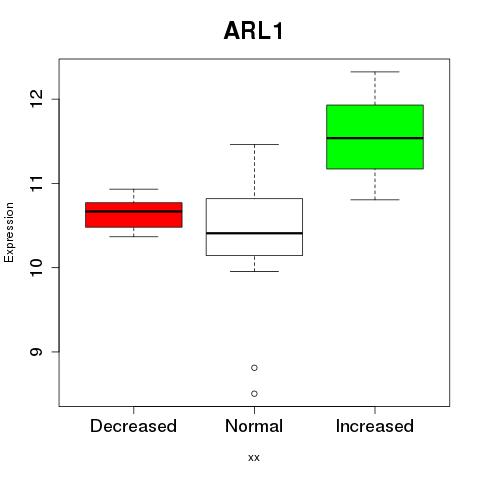 ARL1

Expression

12
11
10
9

Decreased
Normal
Increased

xx